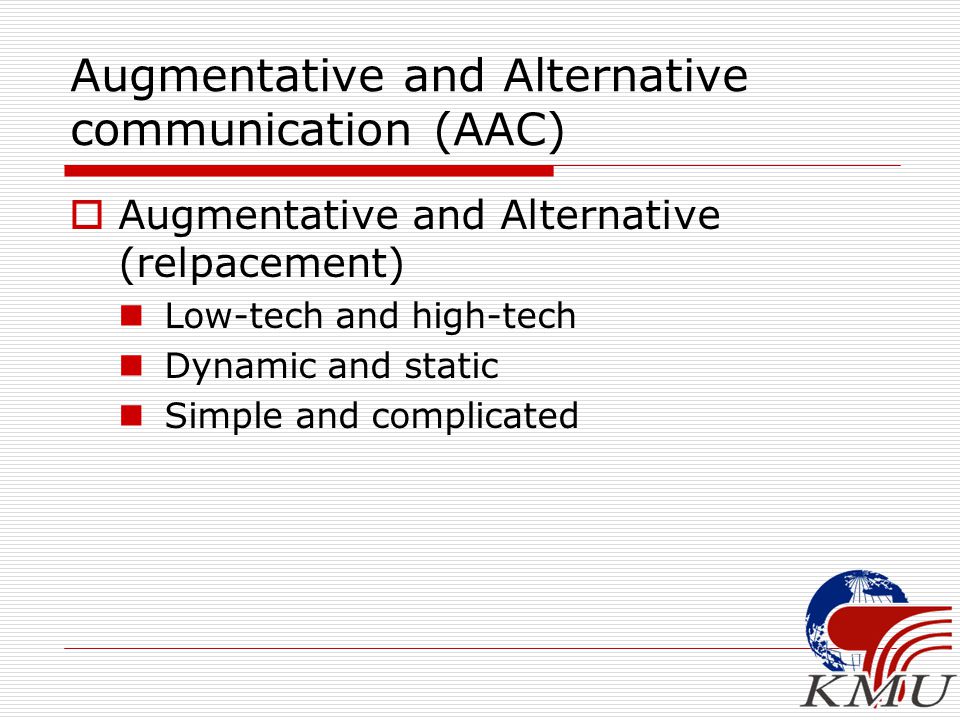 Augmentative and Alternative communication (AAC)

Augmentative and Alternative (relpacement)

Low-tech and high-tech

Dynamic and static

Simple and complicated

KMU